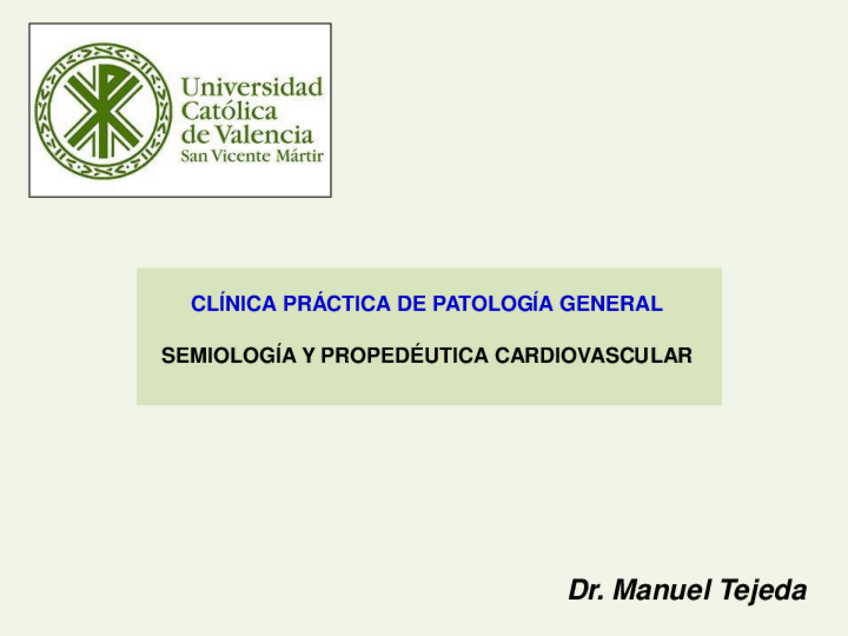 Universidad Católica de Valencia
San Vicente Mártir

CLÍNICA PRÁCTICA DE PATOLOGÍA GENERAL

SEMIOLOGÍA Y PROPEDÉUTICA CARDIOVASCULAR

Dr. Manuel Tejeda